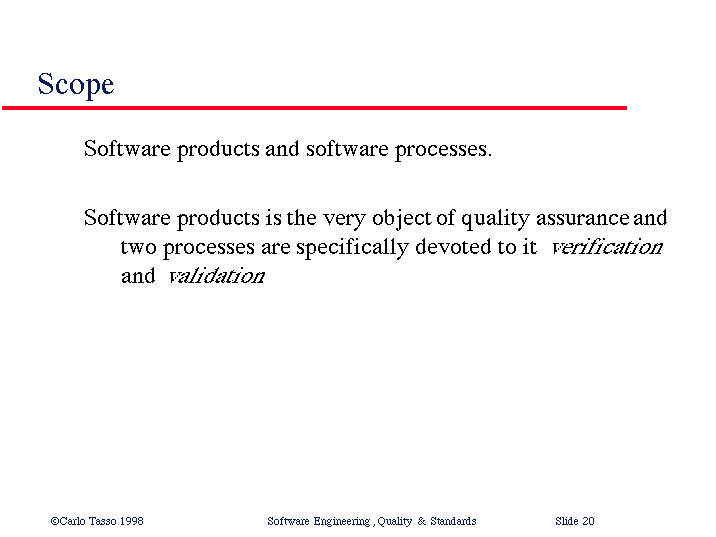 Scope

Software products and software processes.

Software products is the very object of quality assurance and two processes are specifically devoted to it verification and validation

©Carlo Tasso 1998 Software Engineering , Quality & Standards Slide 20